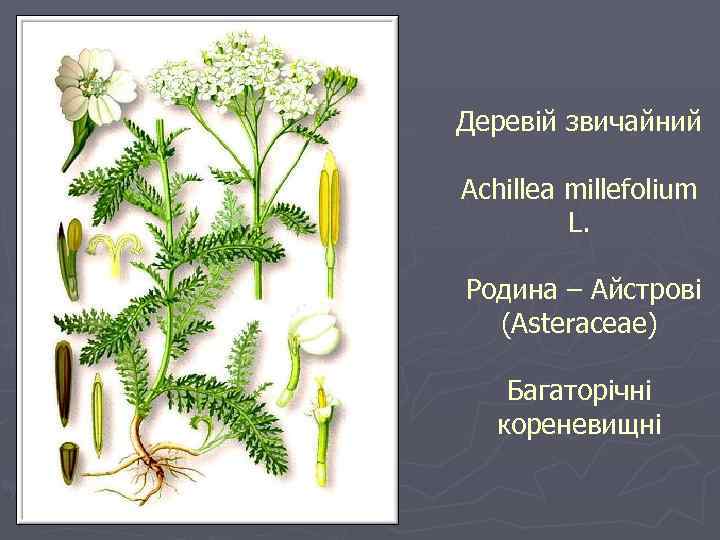 Деревій звичайний

Achillea millefolium L.

Родина – Айстрові (Asteraceae)

Багаторічні кореневищні